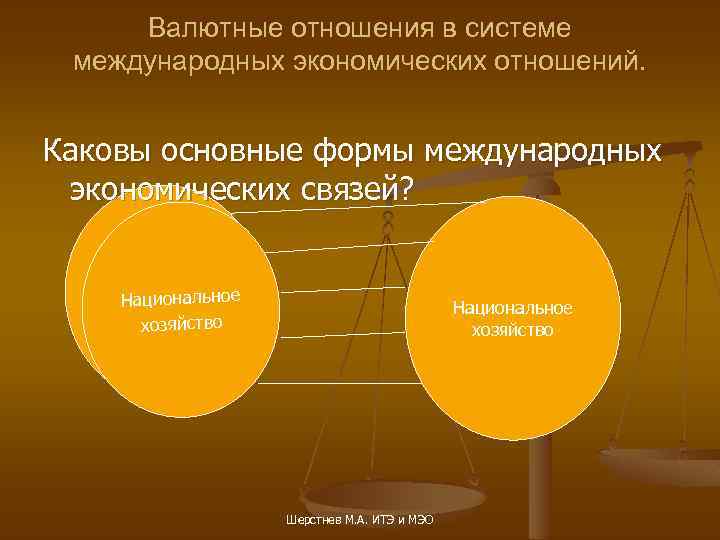 Валютные отношения в системе международных экономических отношений.

Каковы основные формы международных экономических связей?

Национальное хозяйство

Национальное хозяйство

Шерстнев М.А. ИТЭ и МЭО